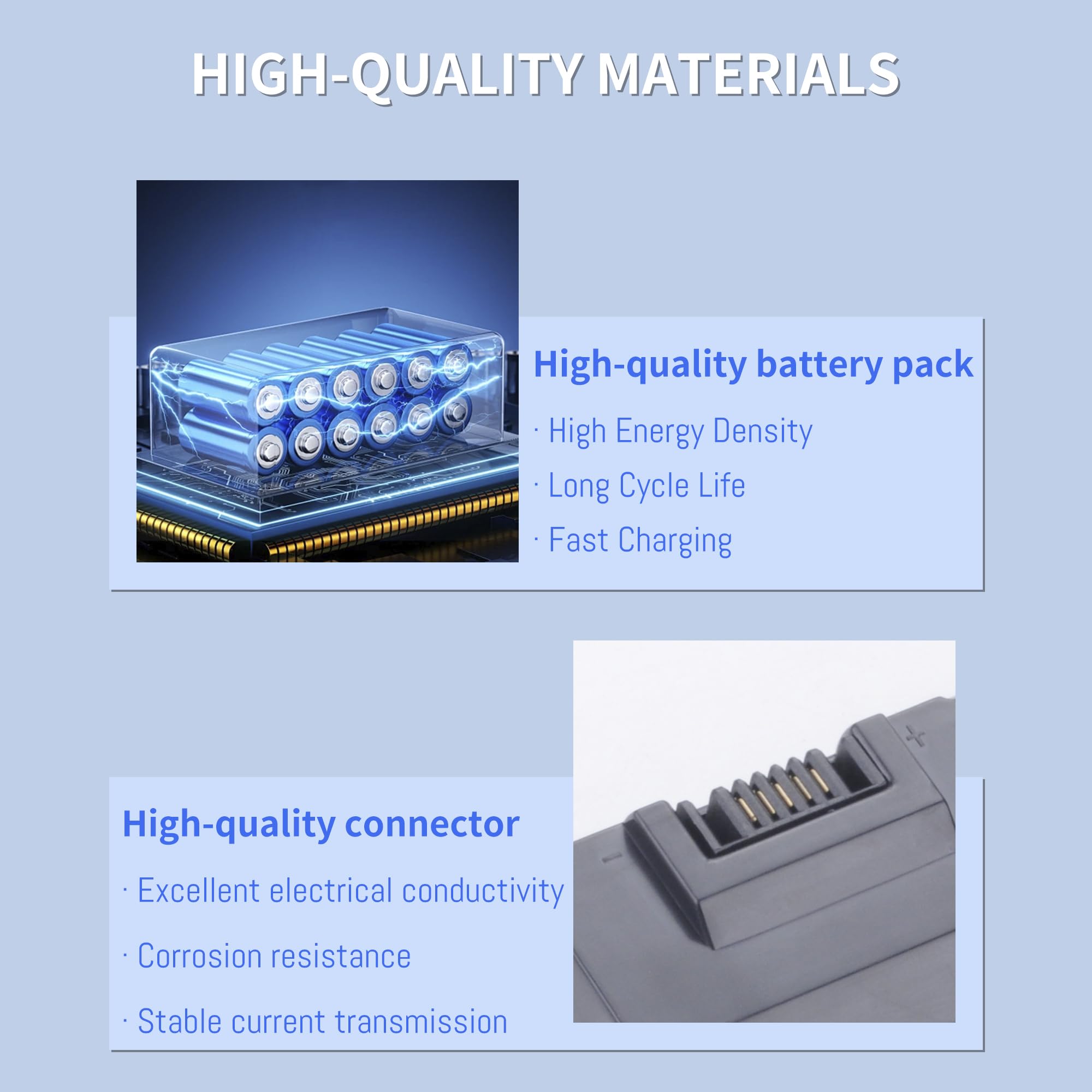 HIGH-QUALITY MATERIALS

High-quality battery pack

· High Energy Density

· Long Cycle Life

· Fast Charging

High-quality connector

· Excellent electrical conductivity

· Corrosion resistance

· Stable current transmission

+

-